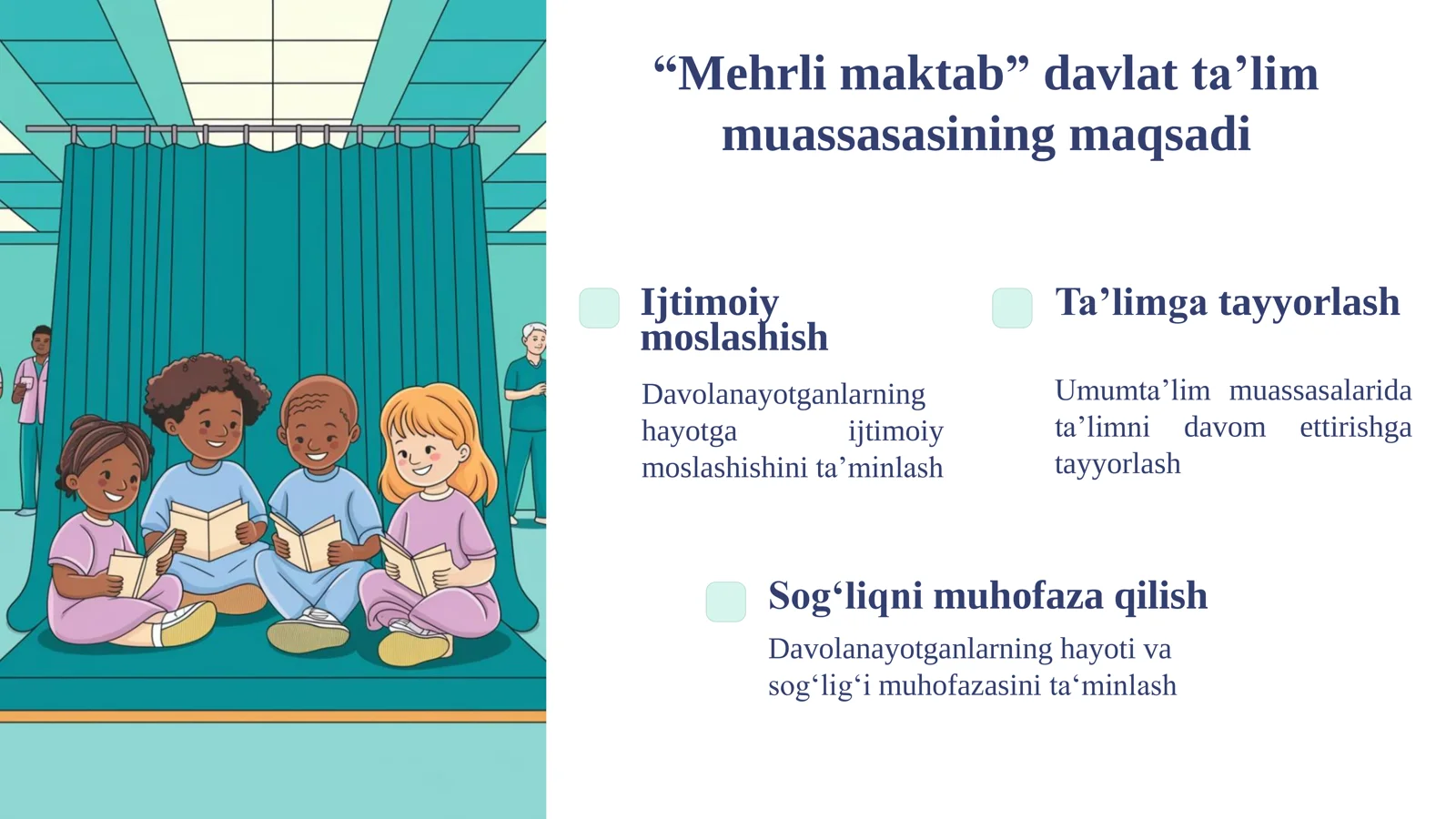 “Mehrli maktab” davlat ta’lim muassasasining maqsadi

Ijtimoiy moslashish

Davolanayotganlarning hayotga ijtimoiy moslashishini ta’minlash

Ta’limga tayyorlash

Umumta’lim muassasalarida ta’limni davom ettirishga tayyorlash

Sog‘liqni muhofaza qilish

Davolanayotganlarning hayoti va sog‘lig‘i muhofazasini ta‘minlash